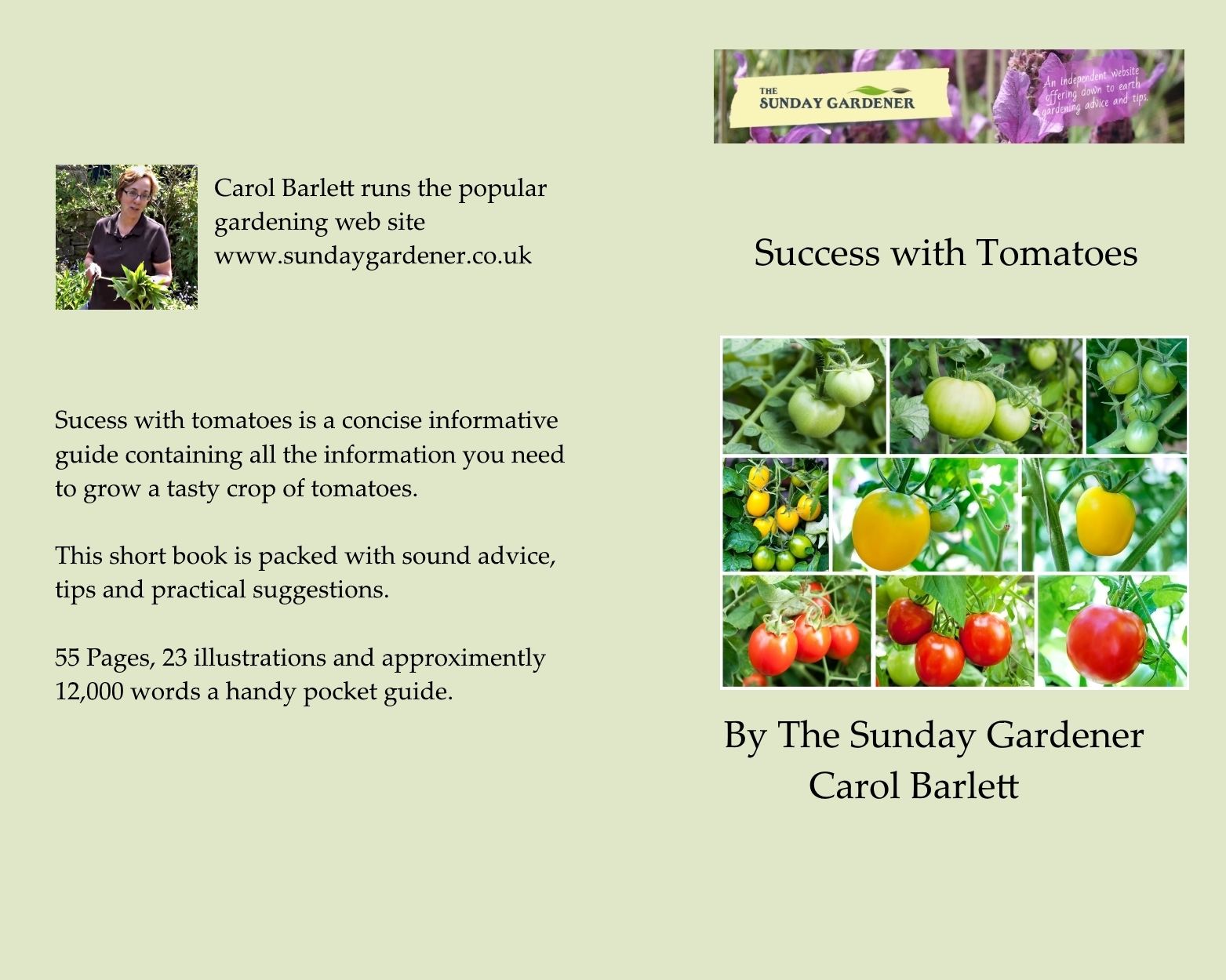 Carol Barlett runs the popular gardening web site www.sundaygardener.co.uk

Sucess with tomatoes is a concise informative guide containing all the information you need to grow a tasty crop of tomatoes.

This short book is packed with sound advice, tips and practical suggestions.

55 Pages, 23 illustrations and approximently 12,000 words a handy pocket guide.

THE SUNDAY GARDENER

An independent website offering down to earth gardening advice and tips.

Success with Tomatoes

By The Sunday Gardener
Carol Barlett